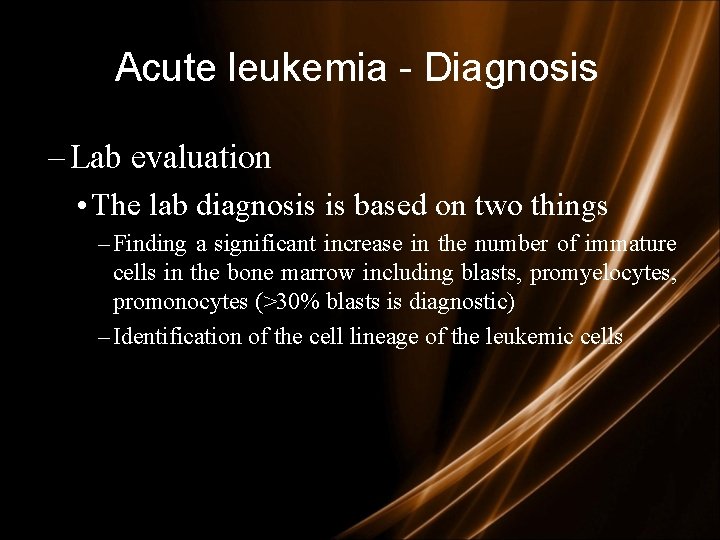 Acute leukemia - Diagnosis

– Lab evaluation

• The lab diagnosis is based on two things

– Finding a significant increase in the number of immature cells in the bone marrow including blasts, promyelocytes, promonocytes (>30% blasts is diagnostic)

– Identification of the cell lineage of the leukemic cells